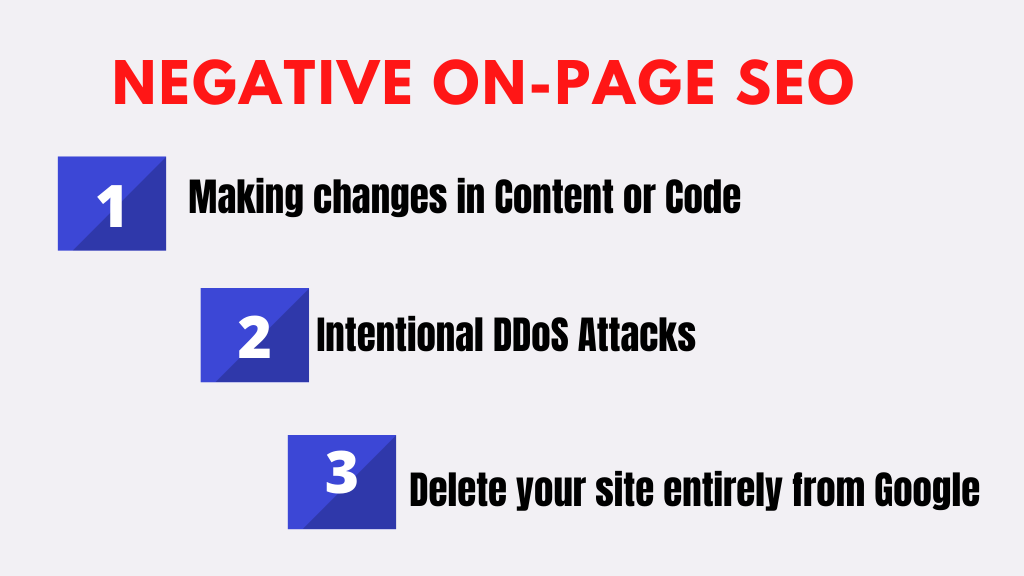 NEGATIVE ON-PAGE SEO

1 Making changes in Content or Code

2 Intentional DDoS Attacks

3 Delete your site entirely from Google